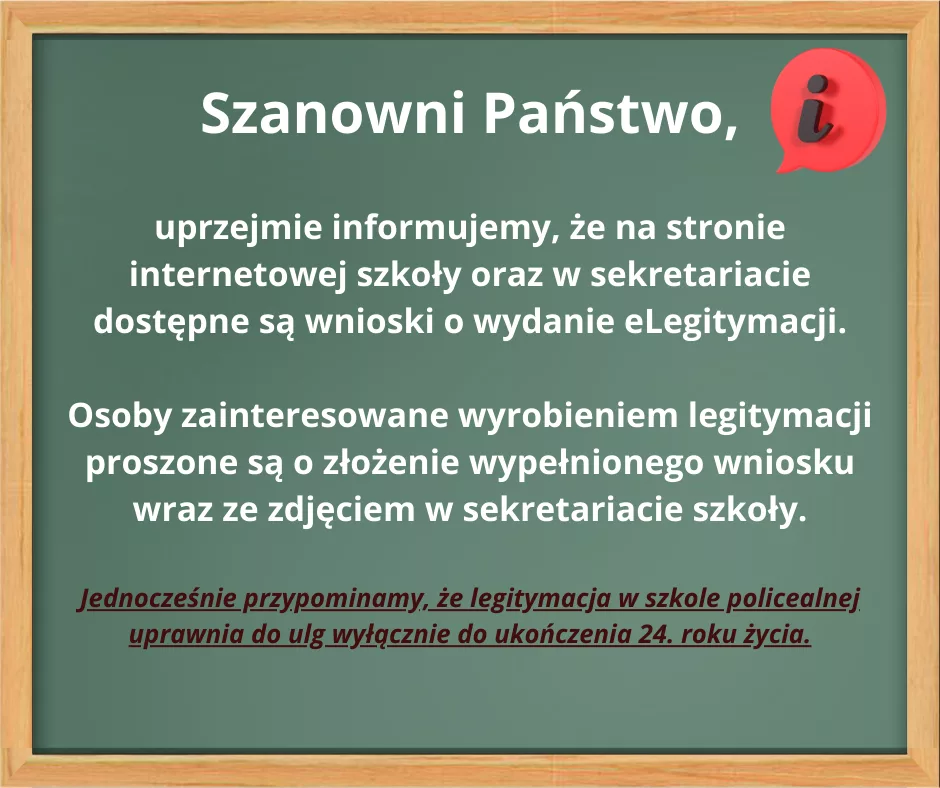 Szanowni Państwo,

i

uprzejmie informujemy, że na stronie internetowej szkoły oraz w sekretariacie dostępne są wnioski o wydanie eLegitymacji.

Osoby zainteresowane wyrobieniem legitymacji proszone są o złożenie wypełnionego wniosku wraz ze zdjęciem w sekretariacie szkoły.

Jednocześnie przypominamy, że legitymacja w szkole policealnej uprawnia do ulg wyłącznie do ukończenia 24. roku życia.